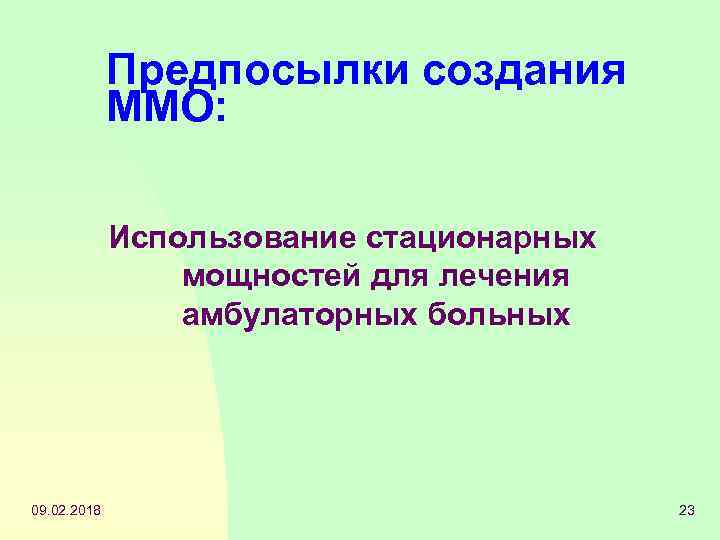 Предпосылки создания ММО:

Использование стационарных мощностей для лечения амбулаторных больных

09.02.2018

23